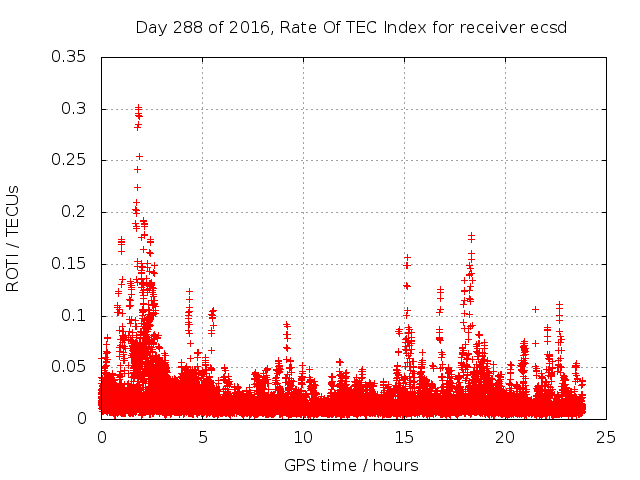 Day 288 of 2016, Rate Of TEC Index for receiver ecsd

ROTI / TECUs

0.35
0.3
0.25
0.2
0.15
0.1
0.05
0

0
5
10
15
20
25

GPS time / hours